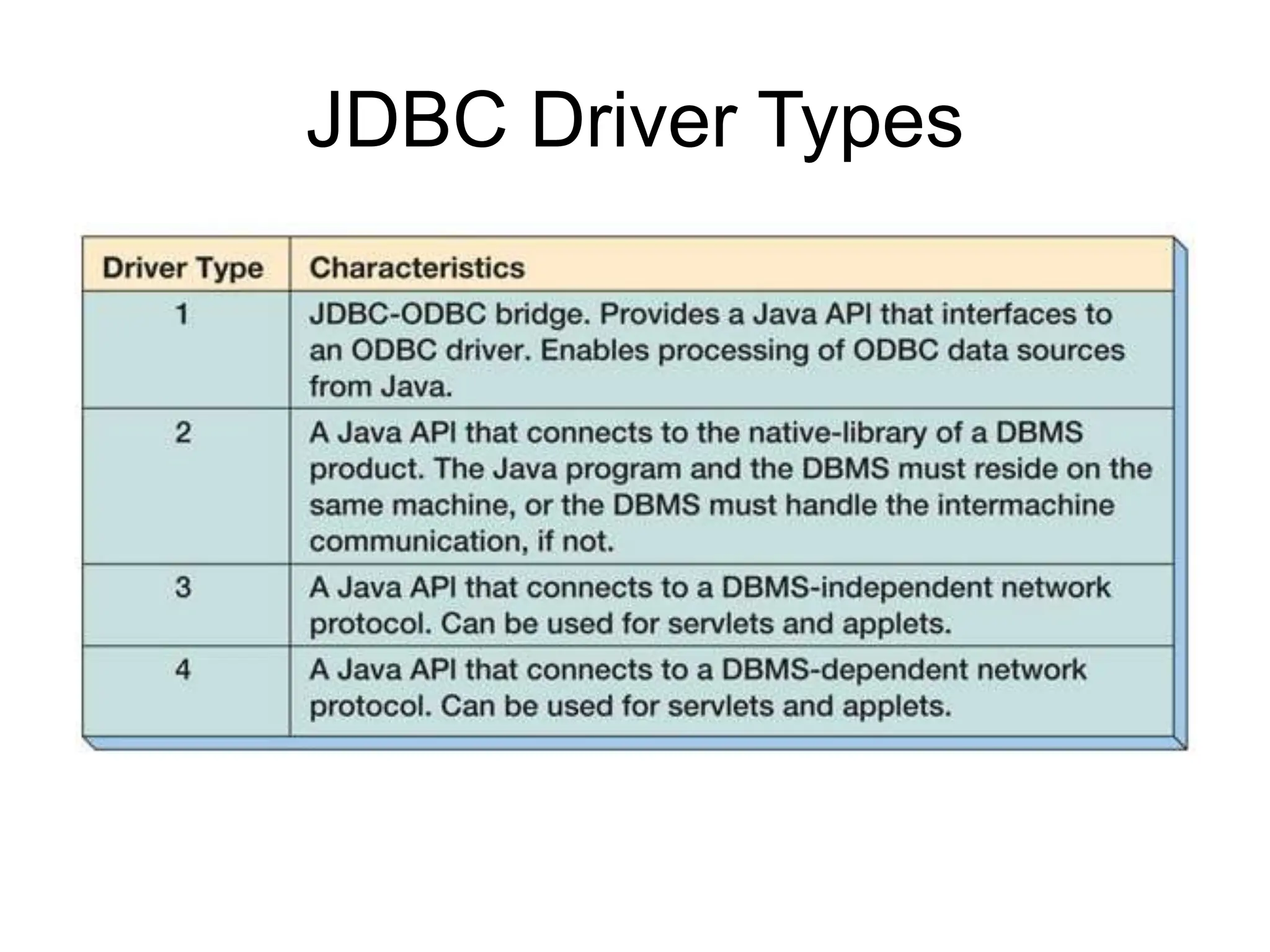 JDBC Driver Types

| Driver Type | Characteristics |
|---|---|
| 1 | JDBC-ODBC bridge. Provides a Java API that interfaces to an ODBC driver. Enables processing of ODBC data sources from Java. |
| 2 | A Java API that connects to the native-library of a DBMS product. The Java program and the DBMS must reside on the same machine, or the DBMS must handle the intermachine communication, if not. |
| 3 | A Java API that connects to a DBMS-independent network protocol. Can be used for servlets and applets. |
| 4 | A Java API that connects to a DBMS-dependent network protocol. Can be used for servlets and applets. |